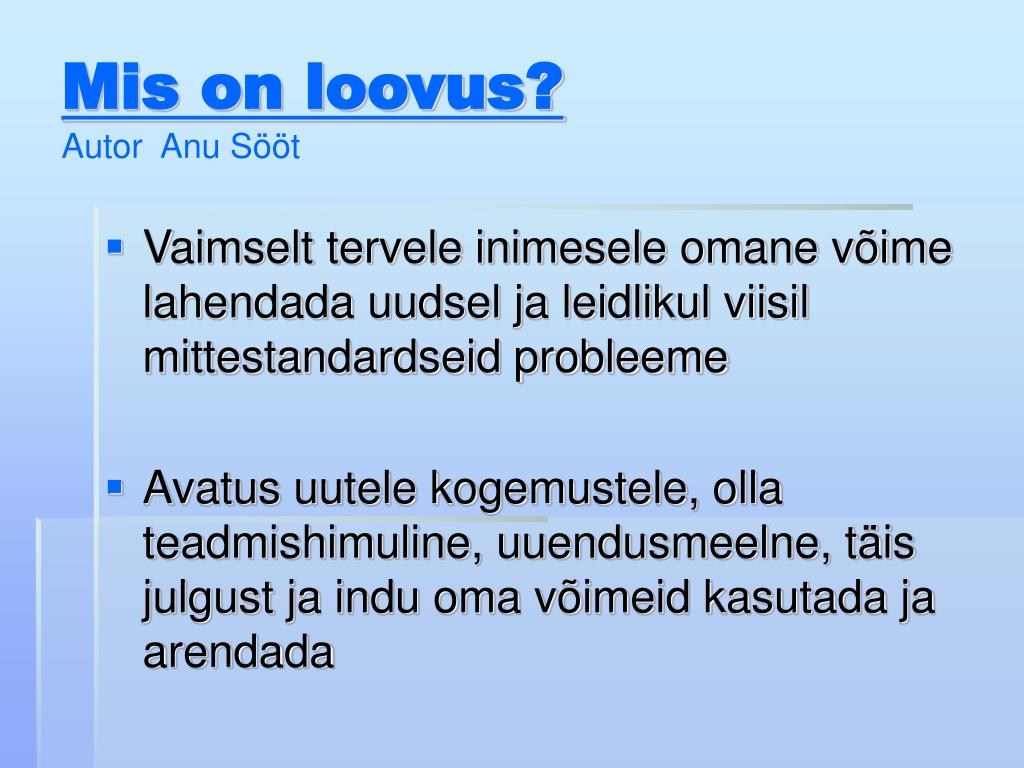 Mis on loovus?
Autor  Anu Sööt

▪ Vaimselt tervele inimesele omane võime lahendada uudsel ja leidlikul viisil mittestandardseid probleeme

▪ Avatus uutele kogemustele, olla teadmishimuline, uuendusmeelne, täis julgust ja indu oma võimeid kasutada ja arendada